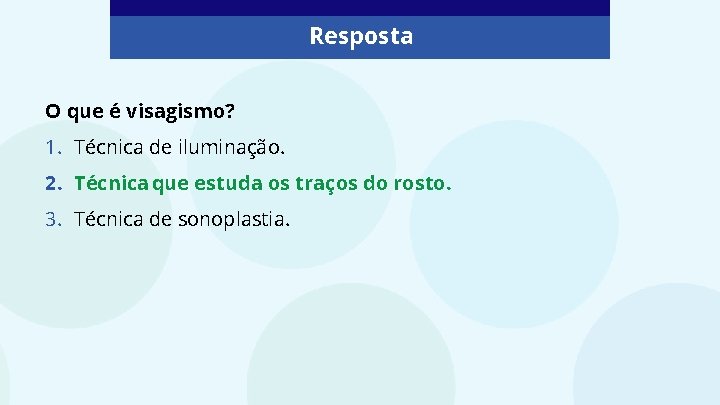 Resposta

O que é visagismo?

1. Técnica de iluminação.

2. Técnica que estuda os traços do rosto.

3. Técnica de sonoplastia.